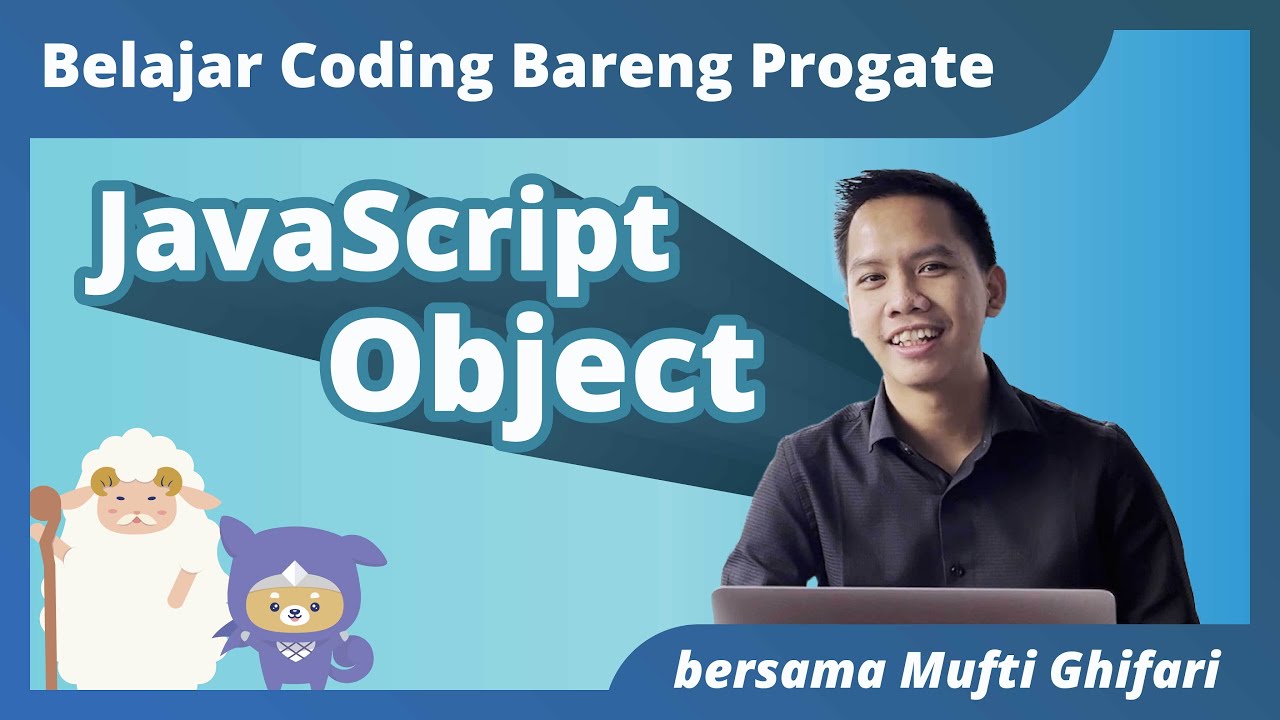 Belajar Coding Bareng Progate

JavaScript Object

bersama Mufti Ghifari